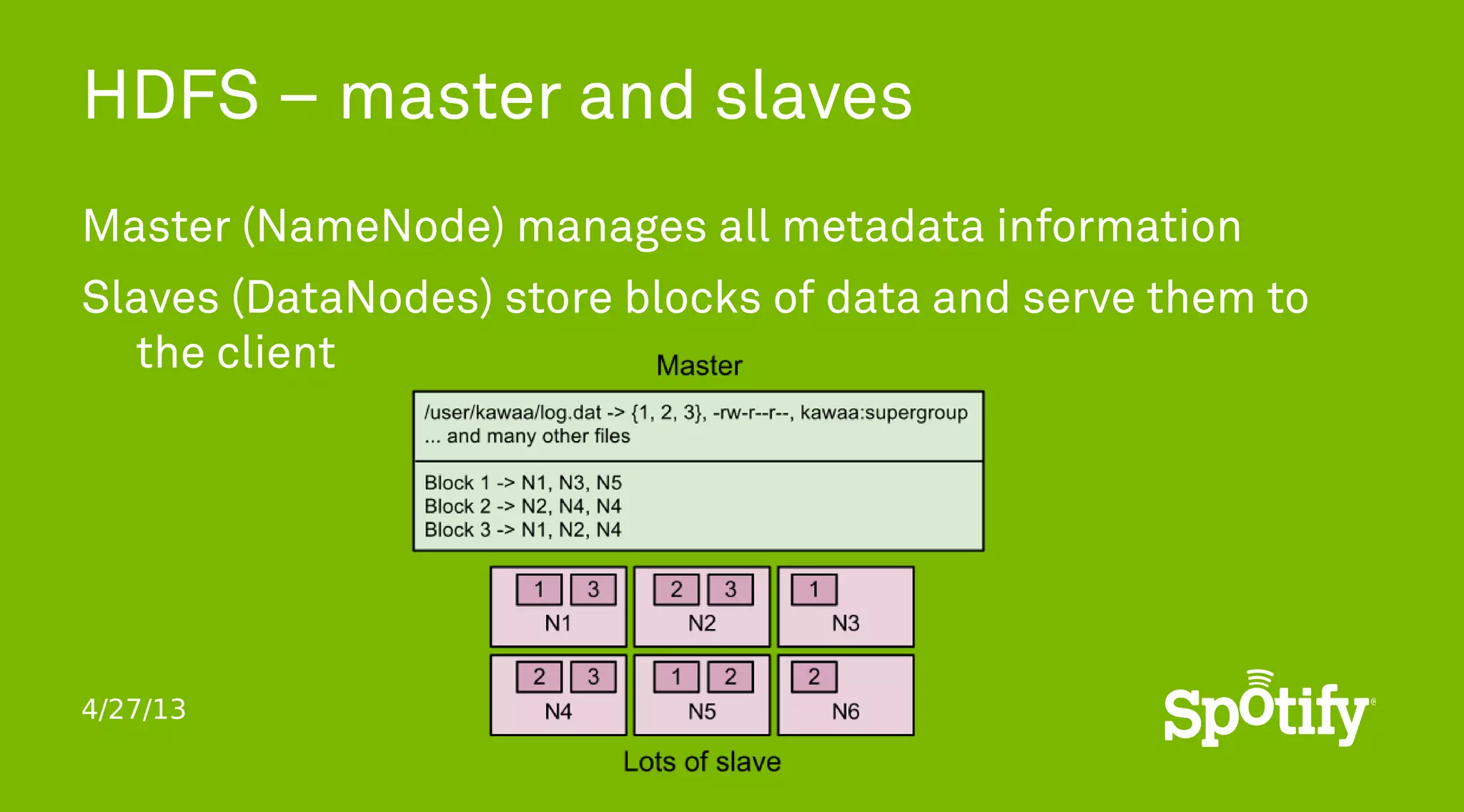 HDFS – master and slaves

Master (NameNode) manages all metadata information

Slaves (DataNodes) store blocks of data and serve them to the client

Master

/user/kawaa/log.dat -> {1, 2, 3}, -rw-r--r--, kawaa:supergroup
... and many other files

Block 1 -> N1, N3, N5
Block 2 -> N2, N4, N4
Block 3 -> N1, N2, N4

1 3
N1

2 3
N2

1
N3

2 3
N4

1 2
N5

2
N6

Lots of slave

4/27/13

Spotify